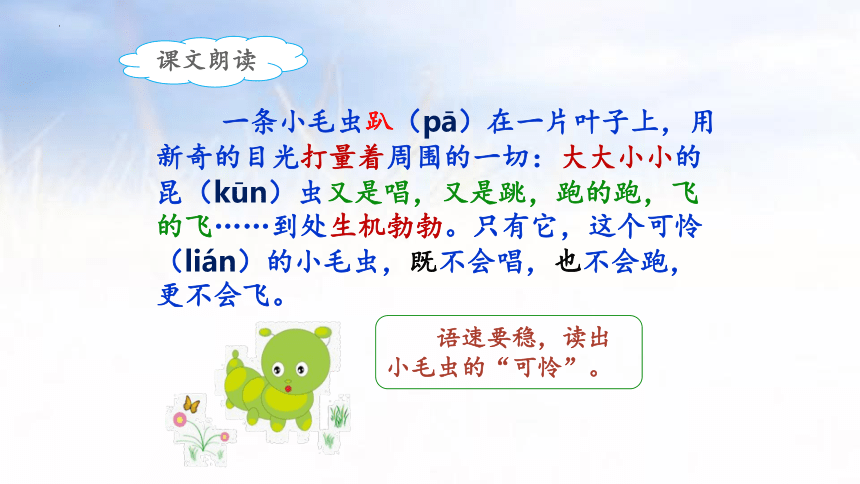 课文朗读

一条小毛虫趴（pā）在一片叶子上，用新奇的目光打量着周围的一切：大大小小的昆（kūn）虫又是唱，又是跳，跑的跑，飞的飞……到处生机勃勃。只有它，这个可怜（lián）的小毛虫，既不会唱，也不会跑，更不会飞。

语速要稳，读出小毛虫的“可怜”。